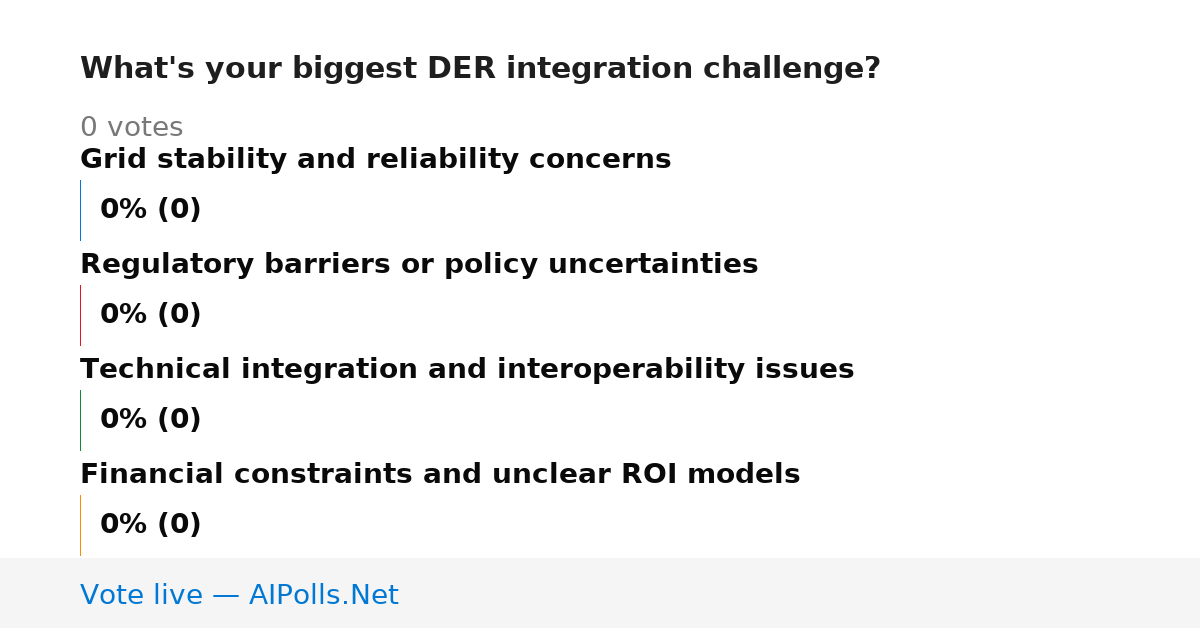 What's your biggest DER integration challenge?

0 votes

Grid stability and reliability concerns

0% (0)

Regulatory barriers or policy uncertainties

0% (0)

Technical integration and interoperability issues

0% (0)

Financial constraints and unclear ROI models

0% (0)

Vote live — AIPolls.Net